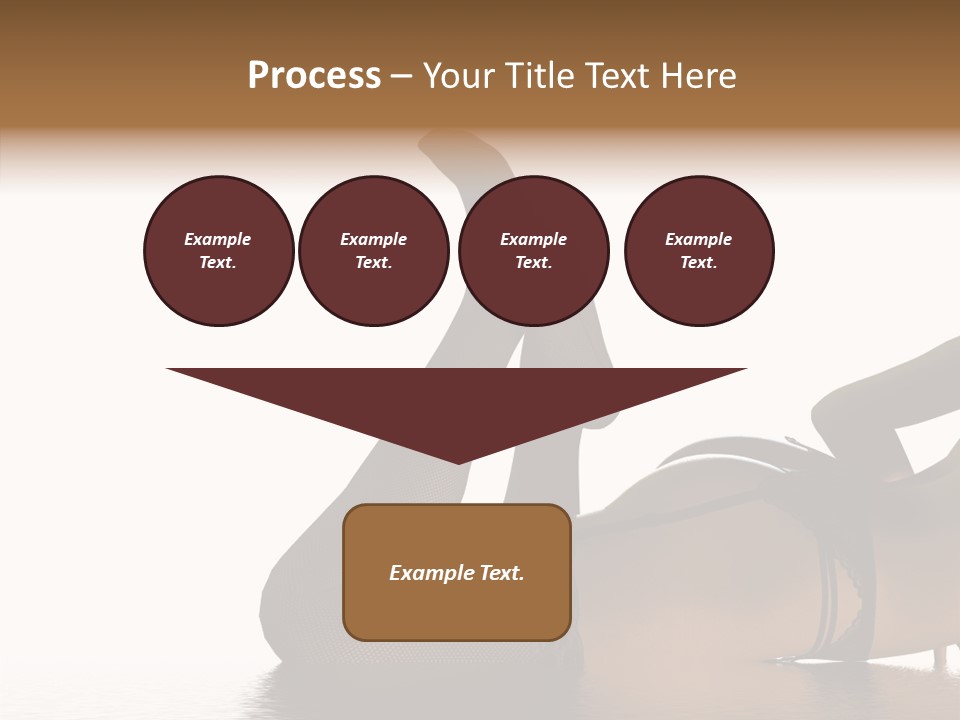 Process – Your Title Text Here

Example Text.

Example Text.

Example Text.

Example Text.

Example Text.